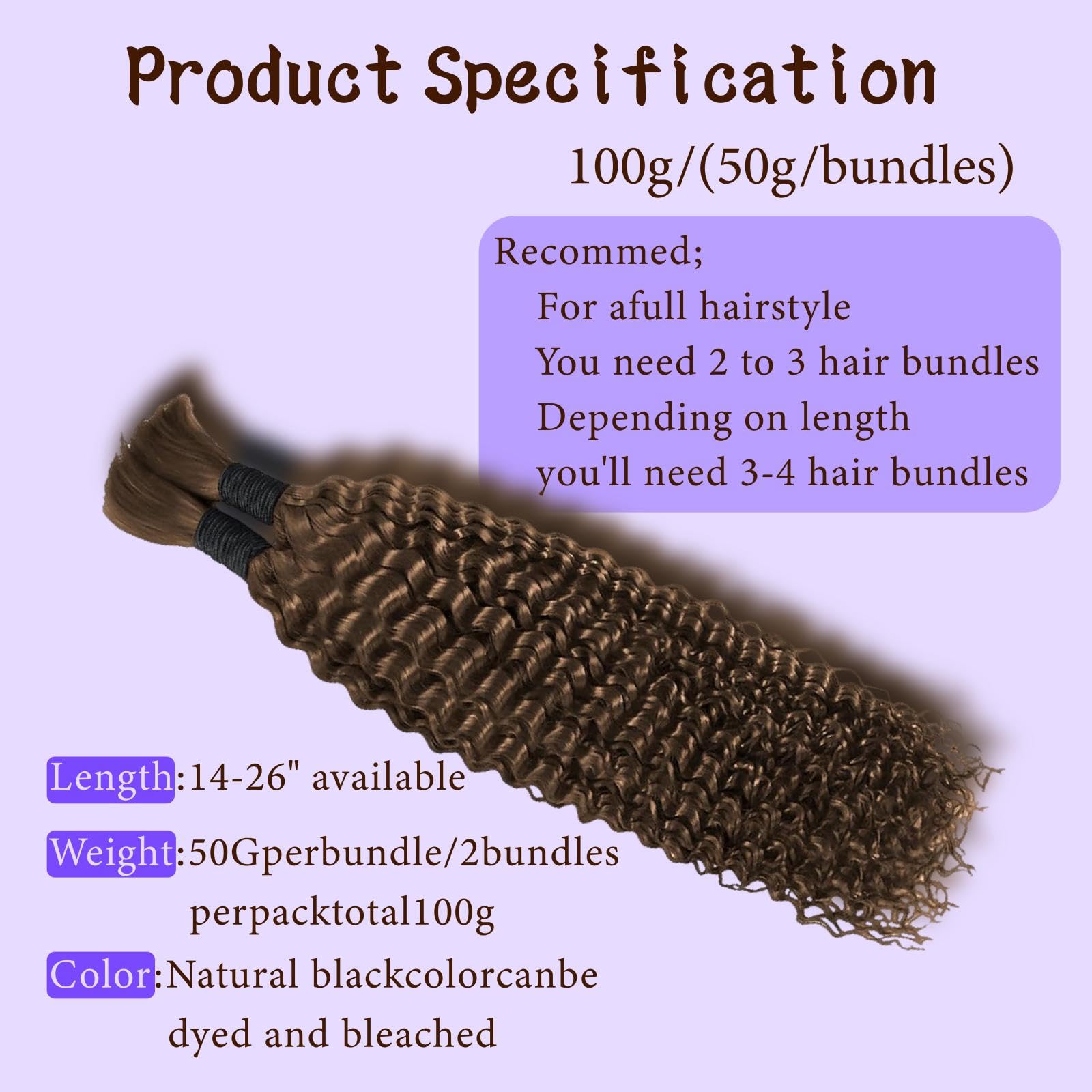 Product Specification

100g/(50g/bundles)

Recommed;
For afull hairstyle
You need 2 to 3 hair bundles
Depending on length
you'll need 3-4 hair bundles

Length:14-26" available

Weight:50Gperbundle/2bundles perpacktotal100g

Color:Natural blackcolorcanbe dyed and bleached